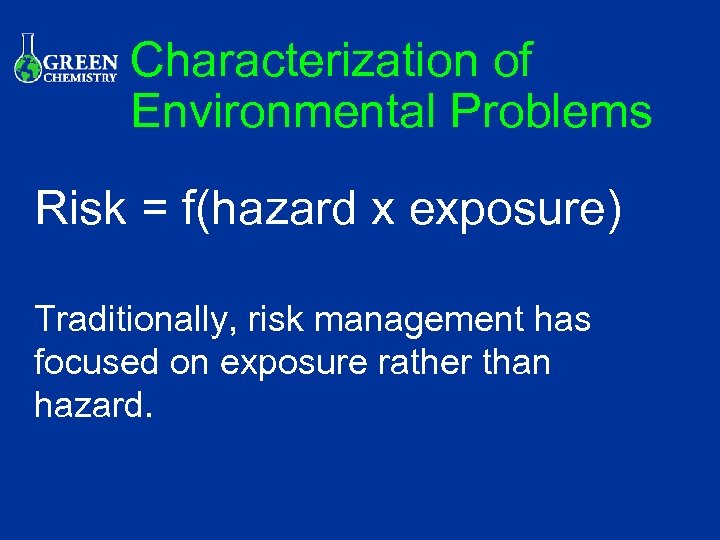 GREEN CHEMISTRY

Characterization of Environmental Problems

Risk = f(hazard x exposure)

Traditionally, risk management has focused on exposure rather than hazard.